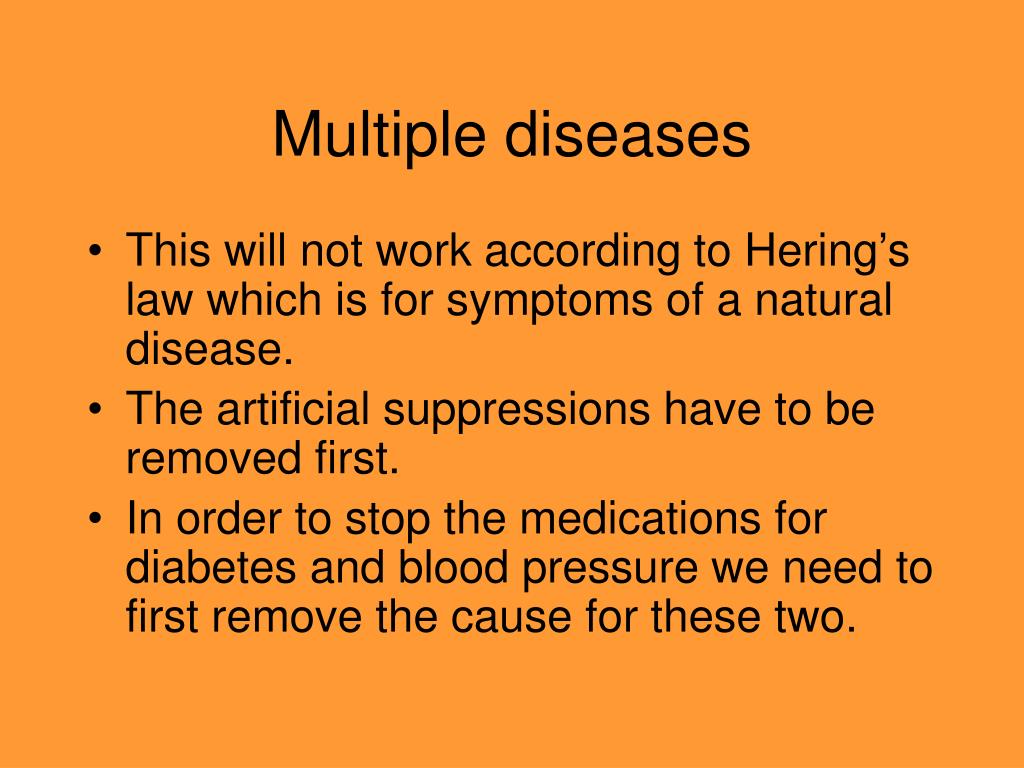 Multiple diseases

• This will not work according to Hering’s law which is for symptoms of a natural disease.
• The artificial suppressions have to be removed first.
• In order to stop the medications for diabetes and blood pressure we need to first remove the cause for these two.